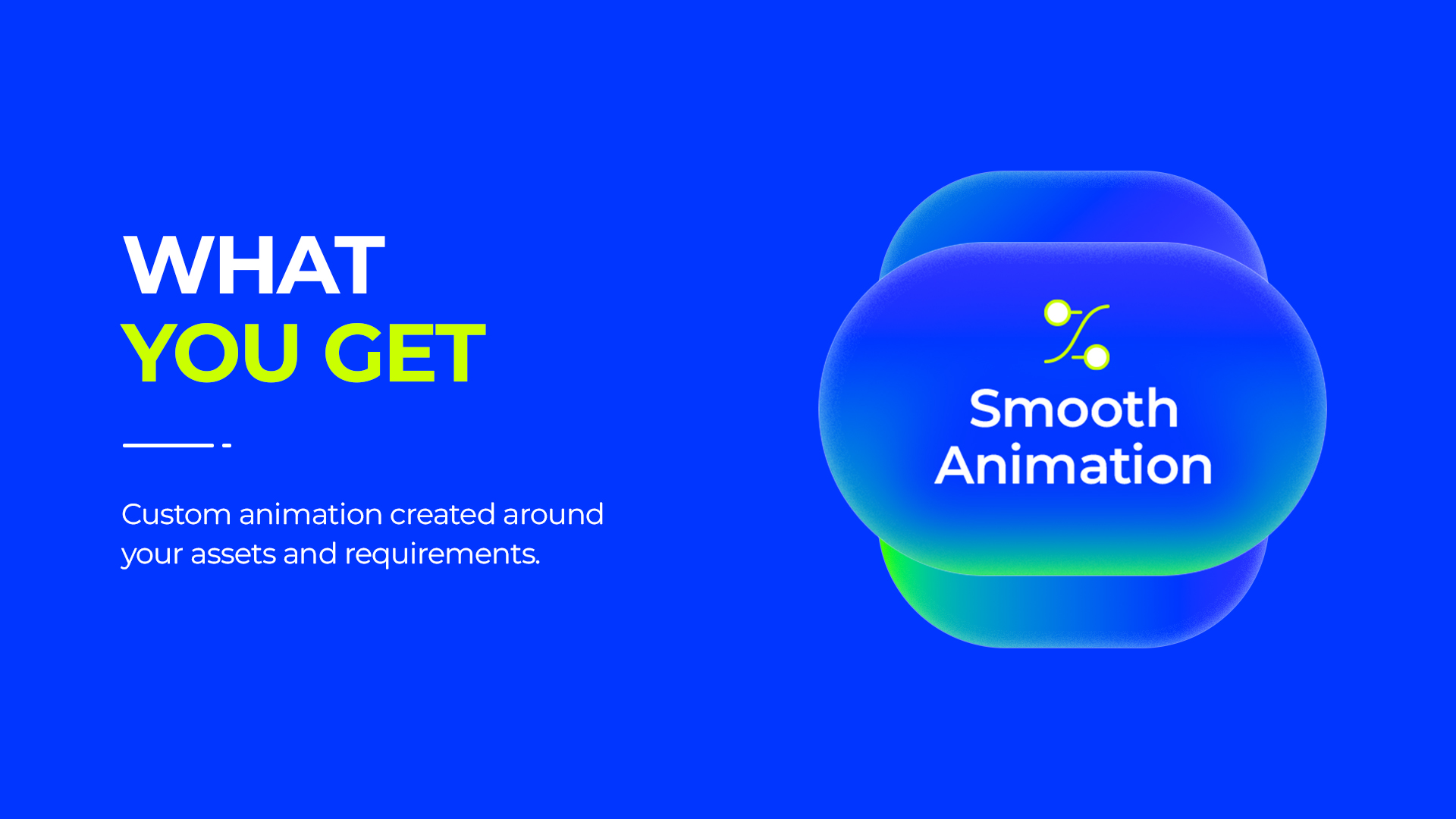 WHAT
YOU GET

Custom animation created around your assets and requirements.

Smooth
Animation